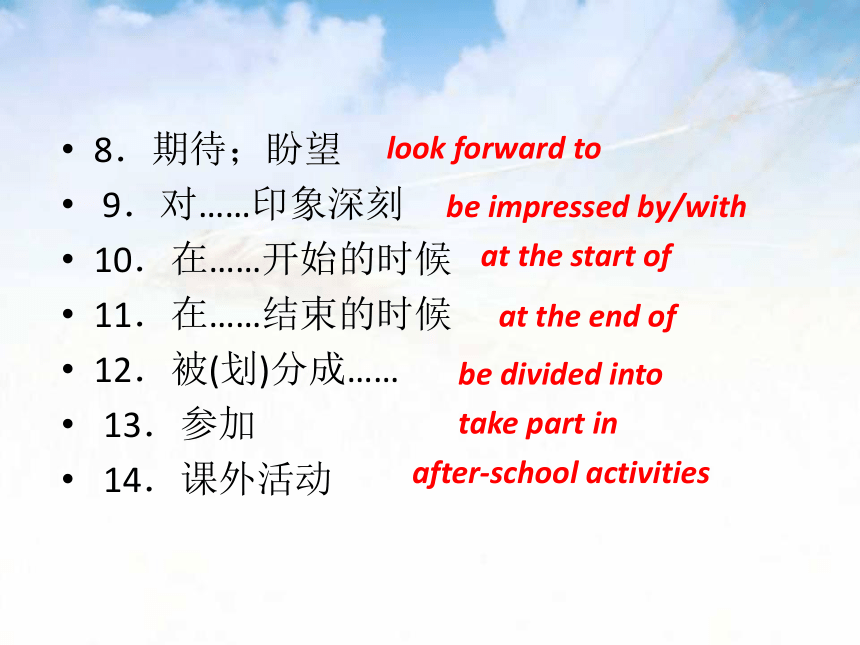 • 8．期待；盼望 look forward to
• 9．对……印象深刻 be impressed by/with
• 10．在……开始的时候 at the start of
• 11．在……结束的时候 at the end of
• 12．被(划)分成…… be divided into
• 13．参加 take part in
• 14．课外活动 after-school activities